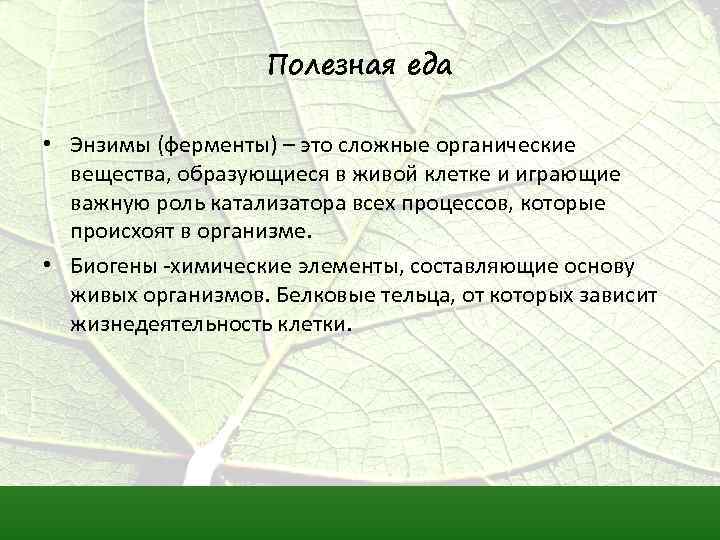 Полезная еда

• Энзимы (ферменты) – это сложные органические вещества, образующиеся в живой клетке и играющие важную роль катализатора всех процессов, которые происхоят в организме.

• Биогены -химические элементы, составляющие основу живых организмов. Белковые тельца, от которых зависит жизнедеятельность клетки.